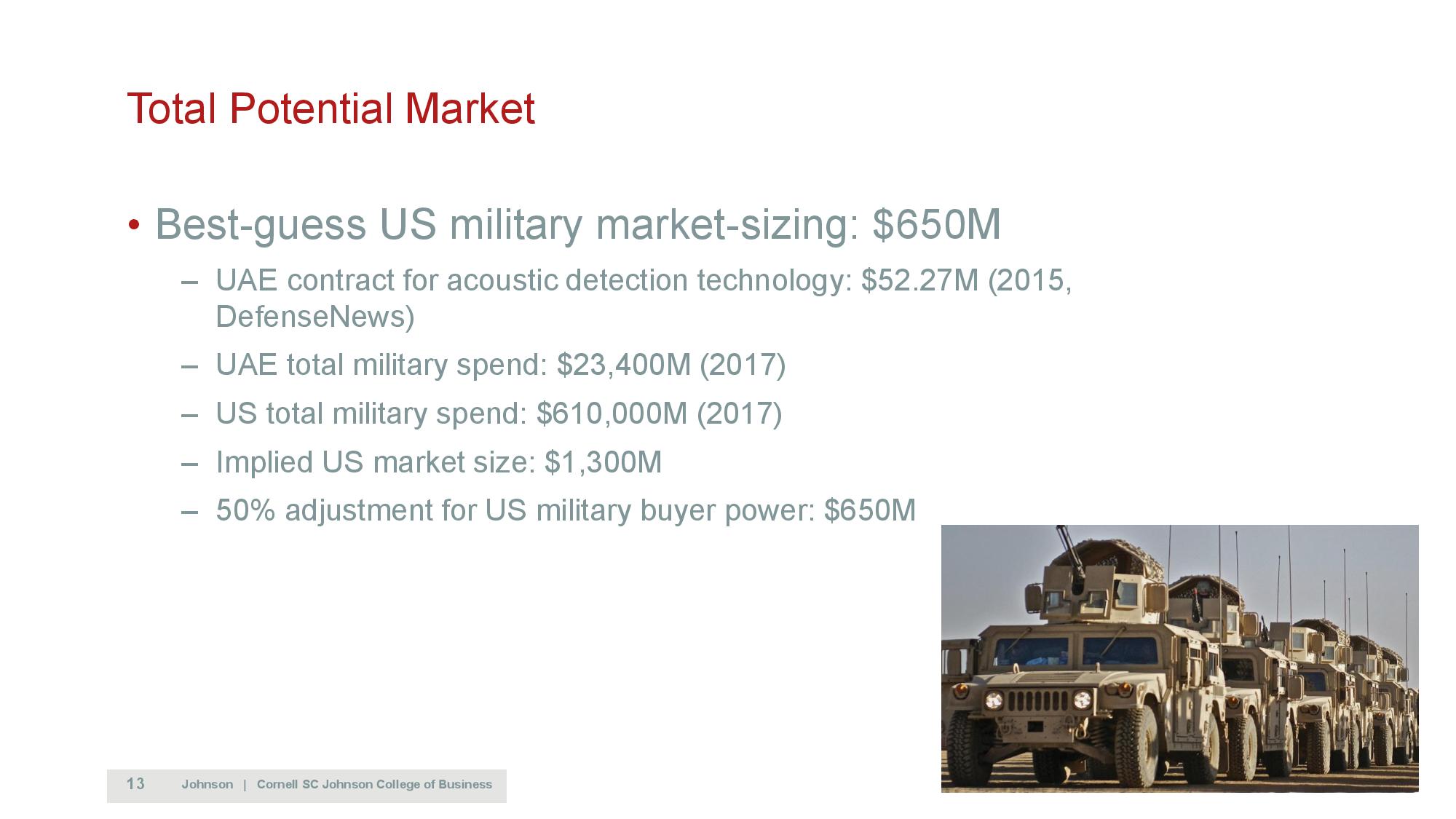 Total Potential Market

• Best-guess US military market-sizing: \$650M
  – UAE contract for acoustic detection technology: \$52.27M (2015, DefenseNews)
  – UAE total military spend: \$23,400M (2017)
  – US total military spend: \$610,000M (2017)
  – Implied US market size: \$1,300M
  – 50% adjustment for US military buyer power: \$650M

13 Johnson | Cornell SC Johnson College of Business